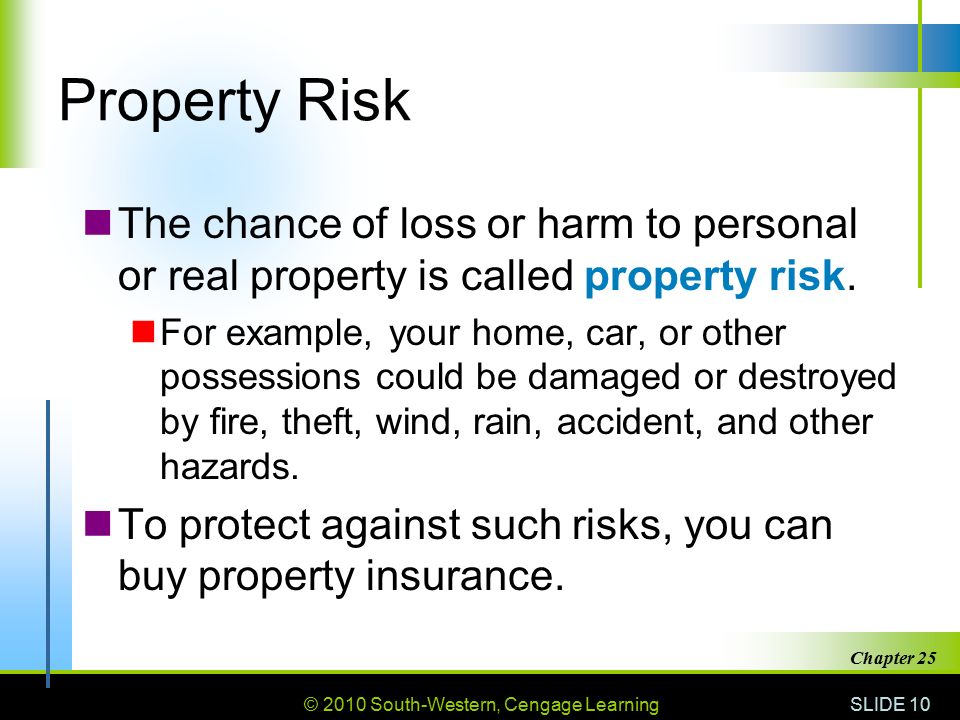 Property Risk

The chance of loss or harm to personal or real property is called property risk.

For example, your home, car, or other possessions could be damaged or destroyed by fire, theft, wind, rain, accident, and other hazards.

To protect against such risks, you can buy property insurance.

Chapter 25

© 2010 South-Western, Cengage Learning

SLIDE 10